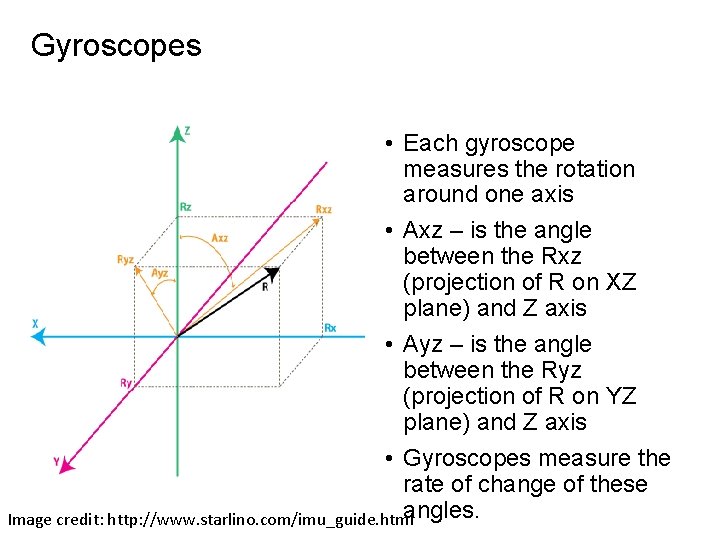 Gyroscopes

Z
Rz
Rxz
Axz
Ryz
Ayz
R
X
Rx
Ry
Y

• Each gyroscope measures the rotation around one axis
• Axz – is the angle between the Rxz (projection of R on XZ plane) and Z axis
• Ayz – is the angle between the Ryz (projection of R on YZ plane) and Z axis
• Gyroscopes measure the rate of change of these angles.

Image credit: http://www.starlino.com/imu_guide.html